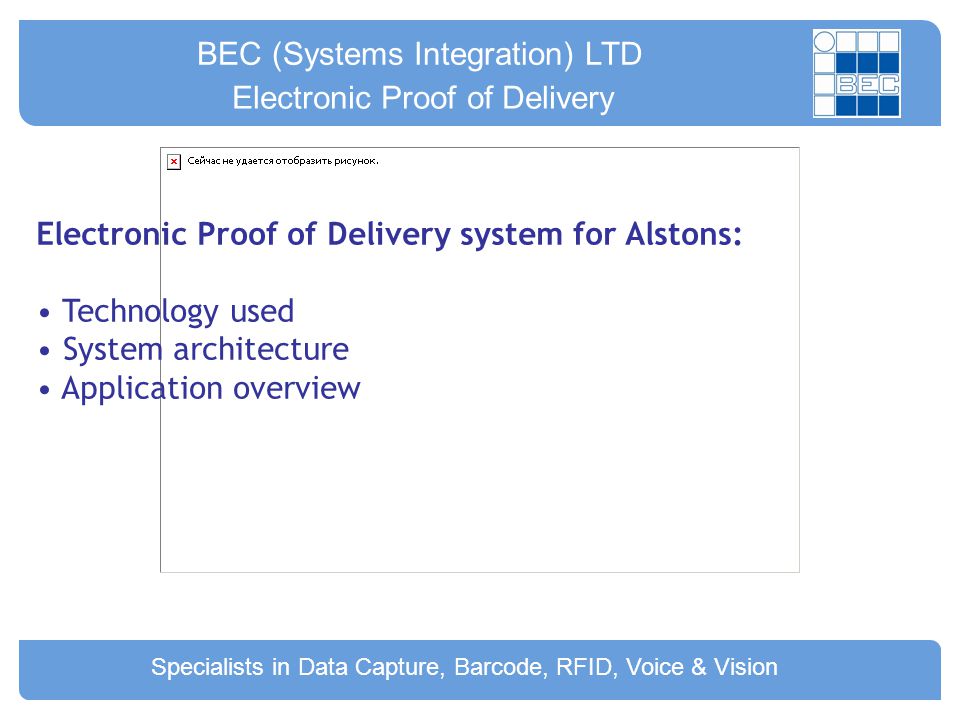 BEC (Systems Integration) LTD
Electronic Proof of Delivery

BEC

Сейчас не удается отобразить рисунок.

Electronic Proof of Delivery system for Alstons:

• Technology used
• System architecture
• Application overview

Specialists in Data Capture, Barcode, RFID, Voice & Vision